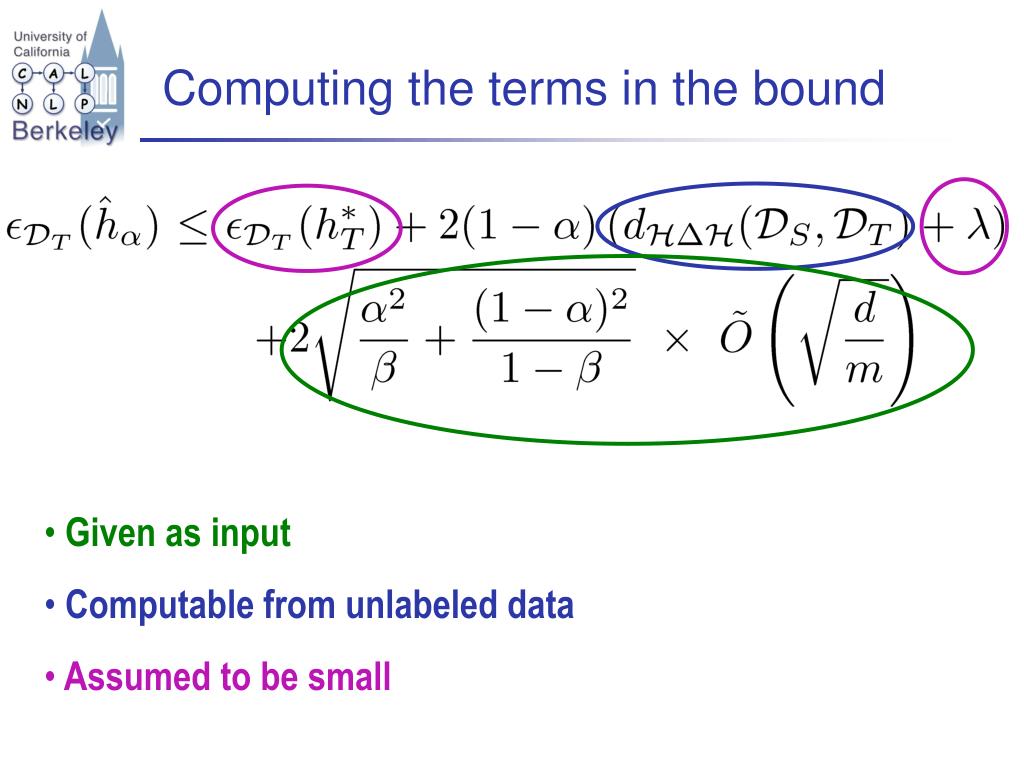 University of California
C A L
N L P
Berkeley

Computing the terms in the bound

$\epsilon_{\mathcal{D}_T}(\hat{h}_\alpha) \leq \epsilon_{\mathcal{D}_T}(h_T^*) + 2(1-\alpha)(d_{\mathcal{H}\Delta\mathcal{H}}(\mathcal{D}_S, \mathcal{D}_T) + \lambda)$
$+2\sqrt{\frac{\alpha^2}{\beta} + \frac{(1-\alpha)^2}{1-\beta}} \times \tilde{O}\left(\sqrt{\frac{d}{m}}\right)$

• Given as input

• Computable from unlabeled data

• Assumed to be small